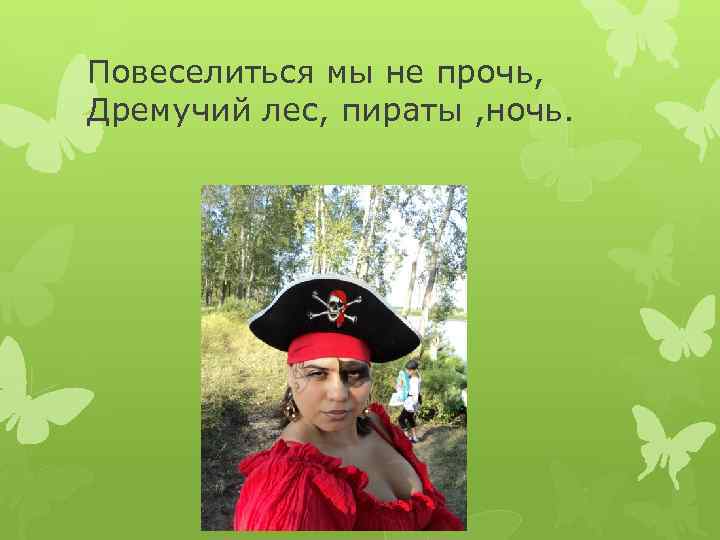 Повеселиться мы не прочь,
Дремучий лес, пираты ,ночь.